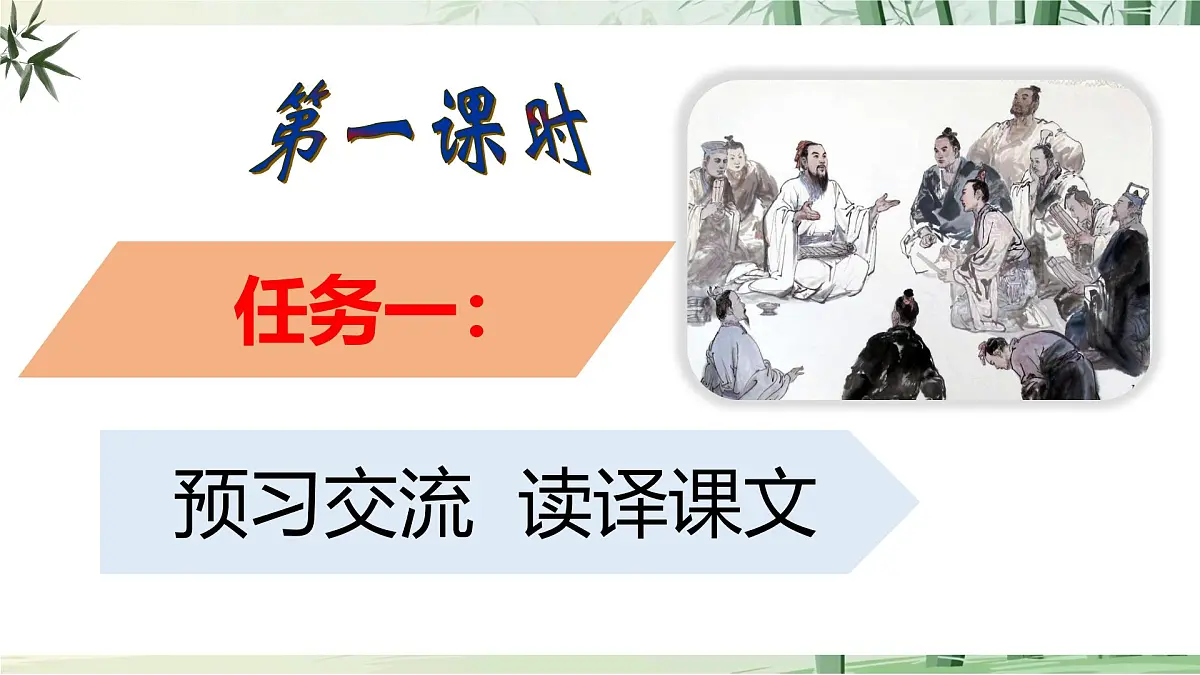 第一课时

任务一：

预习交流 读译课文